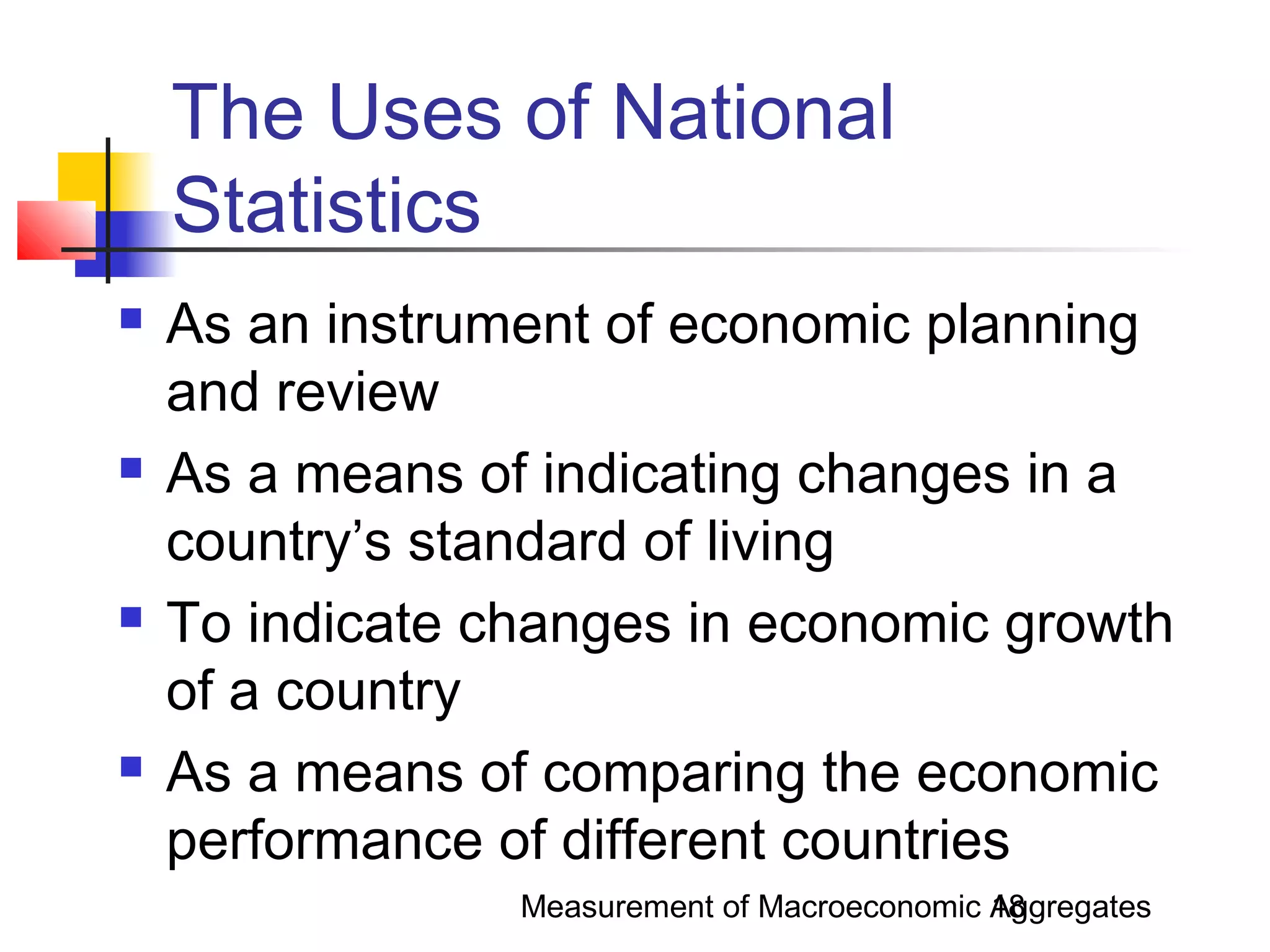 The Uses of National Statistics

- As an instrument of economic planning and review
- As a means of indicating changes in a country's standard of living
- To indicate changes in economic growth of a country
- As a means of comparing the economic performance of different countries

Measurement of Macroeconomic Aggregates 18